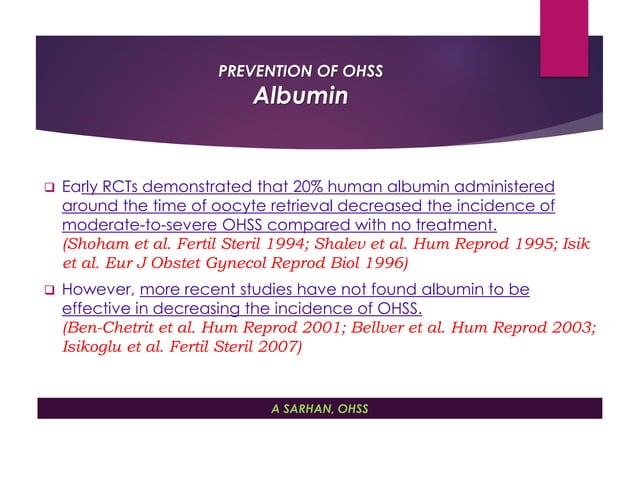 PREVENTION OF OHSS
Albumin

❑ Early RCTs demonstrated that 20% human albumin administered around the time of oocyte retrieval decreased the incidence of moderate-to-severe OHSS compared with no treatment.
(Shoham et al. Fertil Steril 1994; Shalev et al. Hum Reprod 1995; Isik et al. Eur J Obstet Gynecol Reprod Biol 1996)

❑ However, more recent studies have not found albumin to be effective in decreasing the incidence of OHSS.
(Ben-Chetrit et al. Hum Reprod 2001; Bellver et al. Hum Reprod 2003; Isikoglu et al. Fertil Steril 2007)

A SARHAN, OHSS